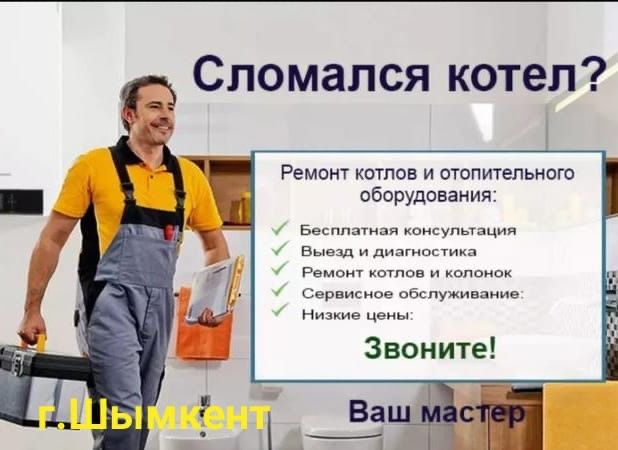 Сломался котел?

Ремонт котлов и отопительного оборудования:

✓ Бесплатная консультация
✓ Выезд и диагностика
✓ Ремонт котлов и колонок
✓ Сервисное обслуживание:
✓ Низкие цены:

Звоните!

г.Шымкент

Ваш мастер